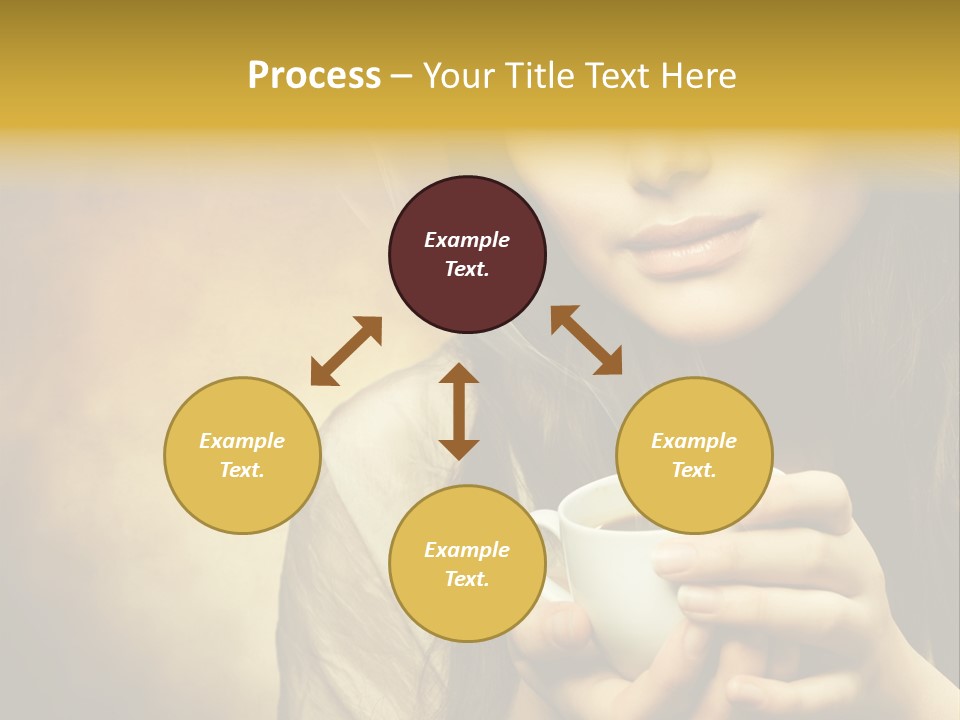 Process – Your Title Text Here

Example Text.

Example Text.

Example Text.

Example Text.